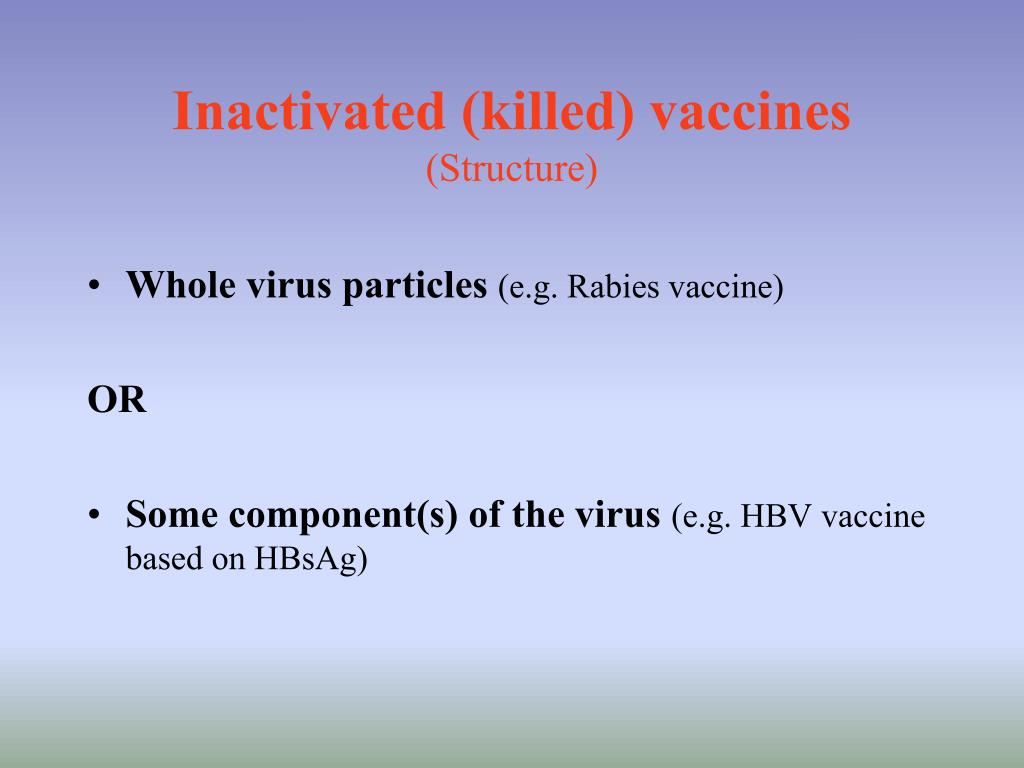 Inactivated (killed) vaccines
(Structure)

• Whole virus particles (e.g. Rabies vaccine)

OR

• Some component(s) of the virus (e.g. HBV vaccine based on HBsAg)